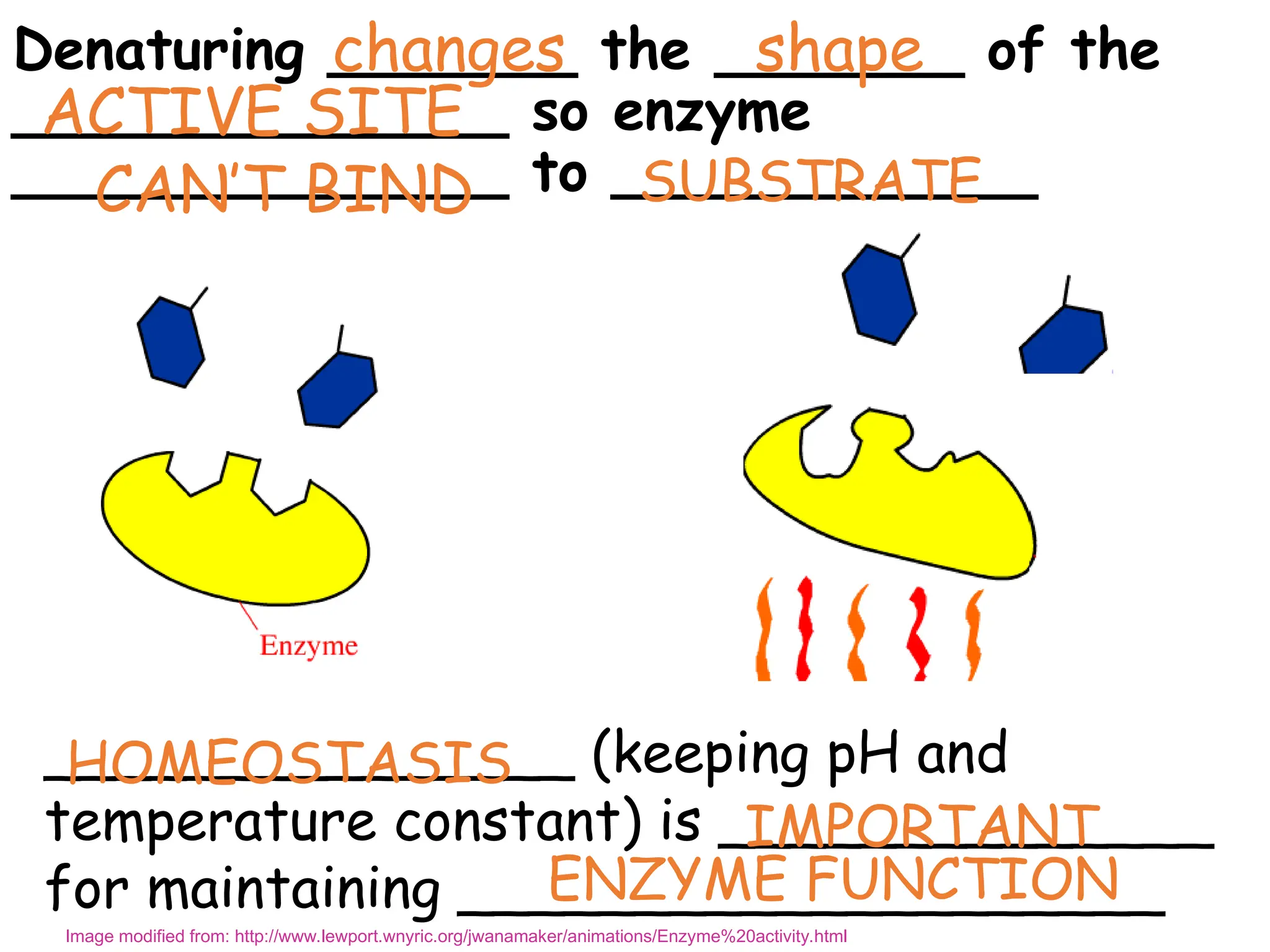 Denaturing changes the shape of the ACTIVE SITE so enzyme CAN'T BIND to SUBSTRATE

Enzyme

HOMEOSTASIS (keeping pH and temperature constant) is IMPORTANT for maintaining ENZYME FUNCTION

Image modified from: http://www.lewport.wnyric.org/jwanamaker/animations/Enzyme%20activity.html